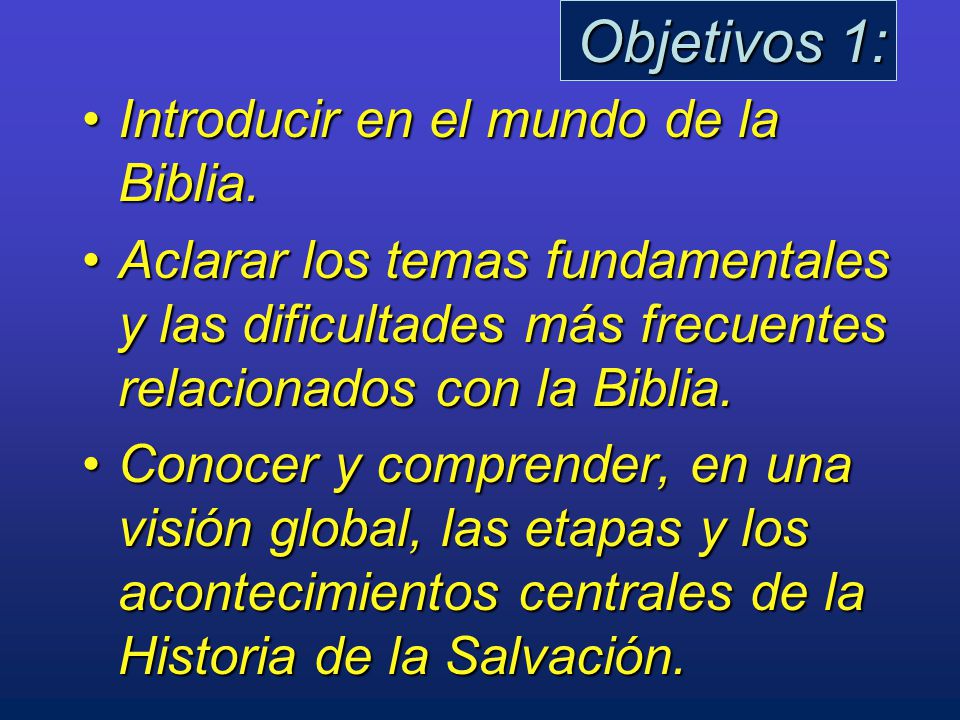 Objetivos 1:

• Introducir en el mundo de la Biblia.

• Aclarar los temas fundamentales y las dificultades más frecuentes relacionados con la Biblia.

• Conocer y comprender, en una visión global, las etapas y los acontecimientos centrales de la Historia de la Salvación.